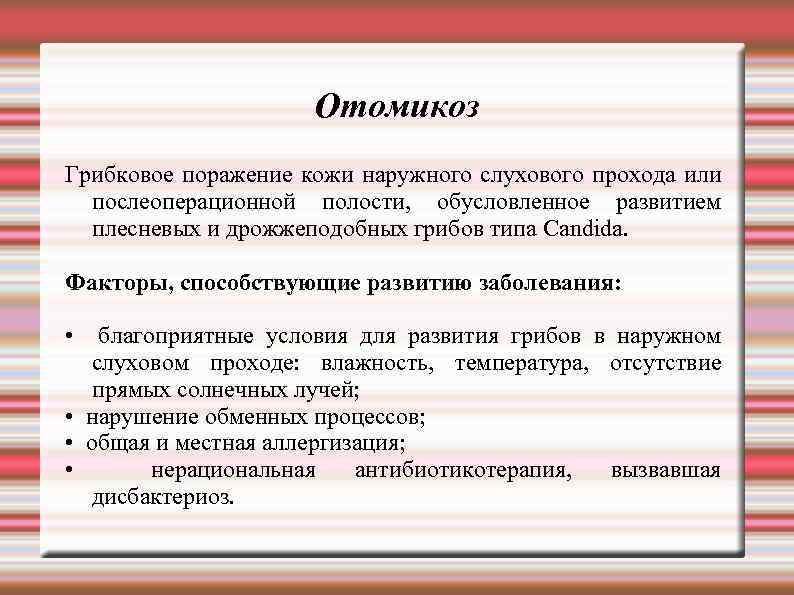 Отомикоз

Грибковое поражение кожи наружного слухового прохода или послеоперационной полости, обусловленное развитием плесневых и дрожжеподобных грибов типа Candida.

Факторы, способствующие развитию заболевания:

• благоприятные условия для развития грибов в наружном слуховом проходе: влажность, температура, отсутствие прямых солнечных лучей;
• нарушение обменных процессов;
• общая и местная аллергизация;
• нерациональная антибиотикотерапия, вызвавшая дисбактериоз.